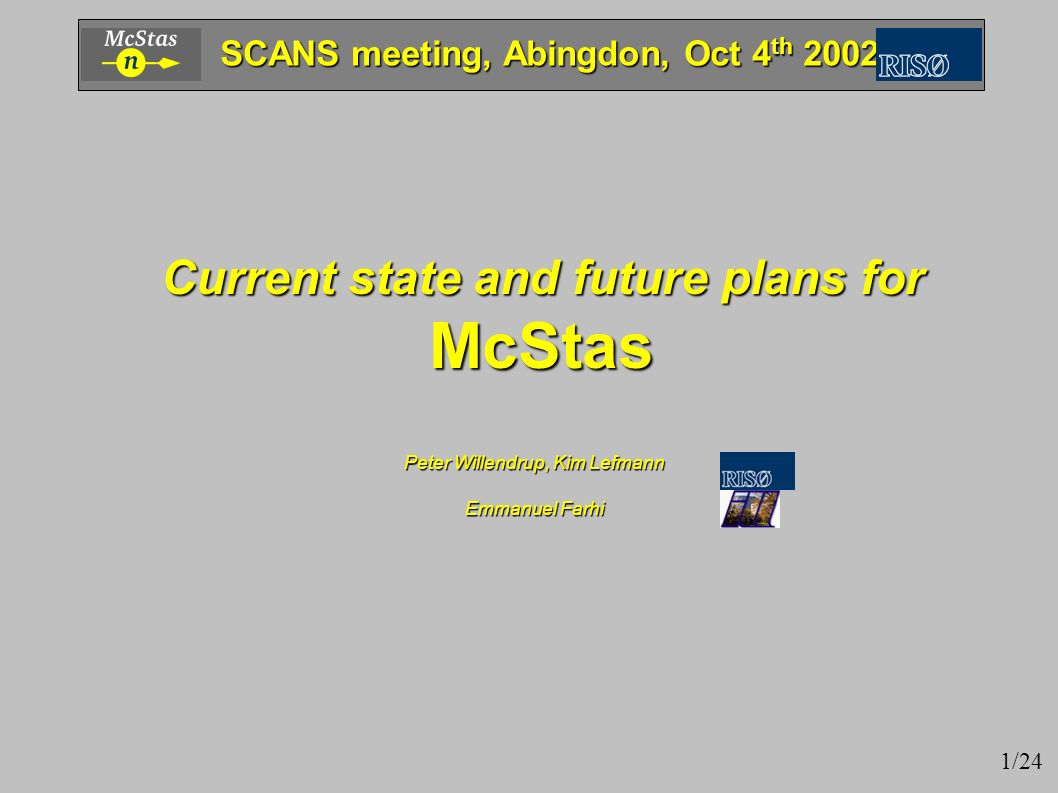 McStas
n

SCANS meeting, Abingdon, Oct 4$^{th}$ 2002

RISØ

Current state and future plans for McStas

Peter Willendrup, Kim Lefmann

Emmanuel Farhi

RISØ

1/24